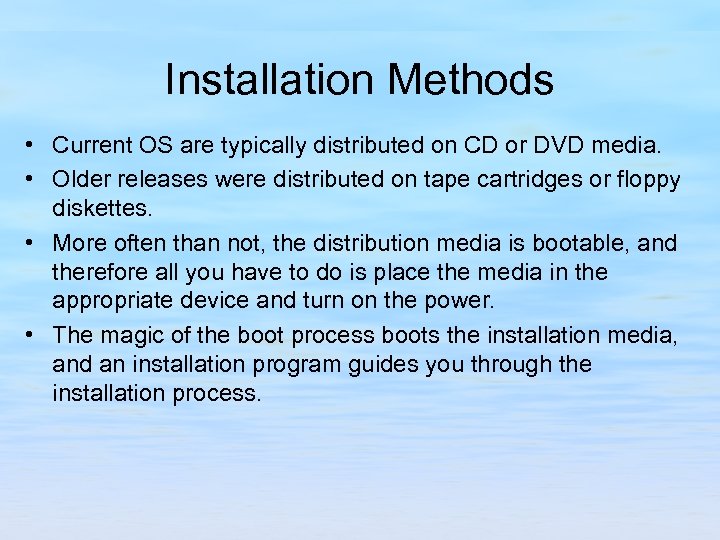 Installation Methods

• Current OS are typically distributed on CD or DVD media.
• Older releases were distributed on tape cartridges or floppy diskettes.
• More often than not, the distribution media is bootable, and therefore all you have to do is place the media in the appropriate device and turn on the power.
• The magic of the boot process boots the installation media, and an installation program guides you through the installation process.